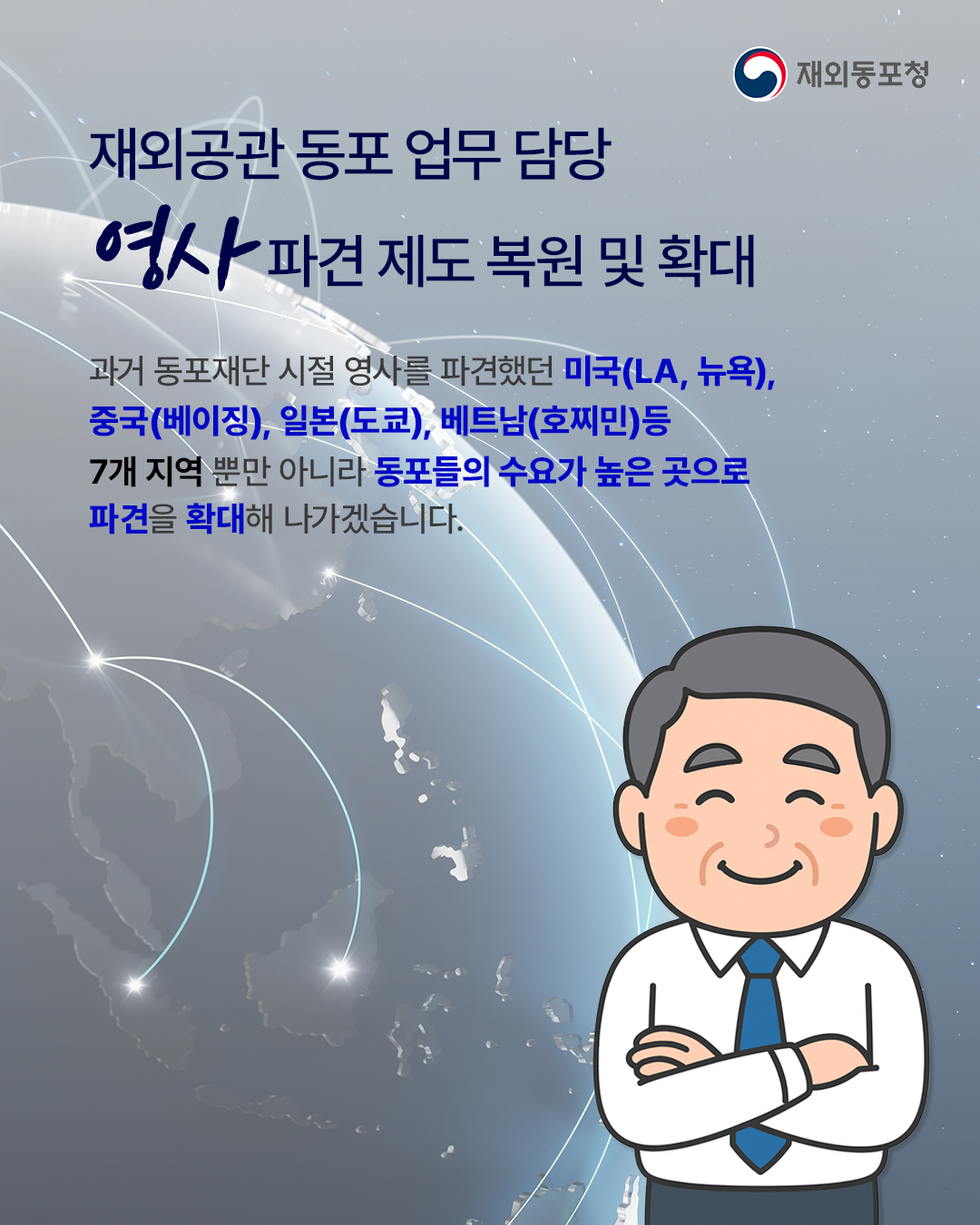 재외동포청

재외공관 동포 업무 담당

영사 파견 제도 복원 및 확대

과거 동포재단 시절 영사를 파견했던 미국(LA, 뉴욕), 중국(베이징), 일본(도쿄), 베트남(호찌민)등 7개 지역 뿐만 아니라 동포들의 수요가 높은 곳으로 파견을 확대해 나가겠습니다.